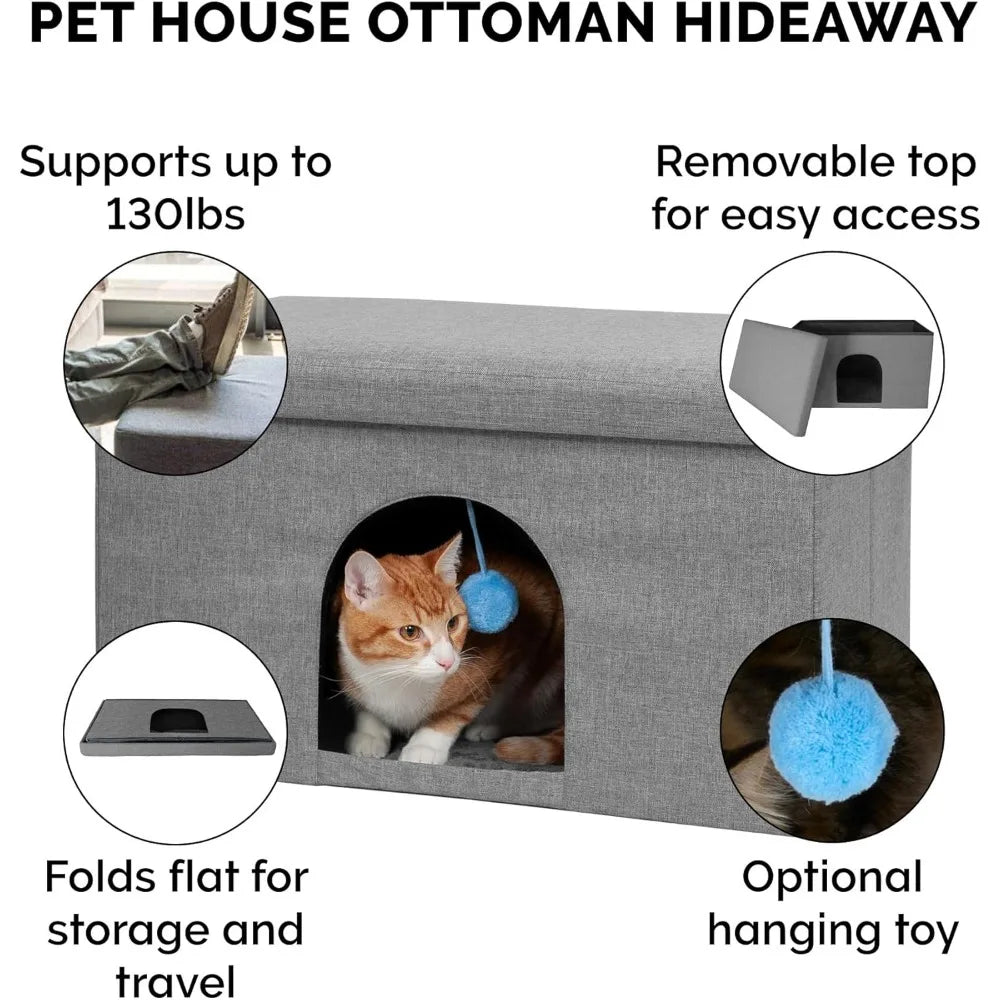 PET HOUSE OTTOMAN HIDEAWAY

Supports up to 130lbs

Removable top for easy access

Folds flat for storage and travel

Optional hanging toy